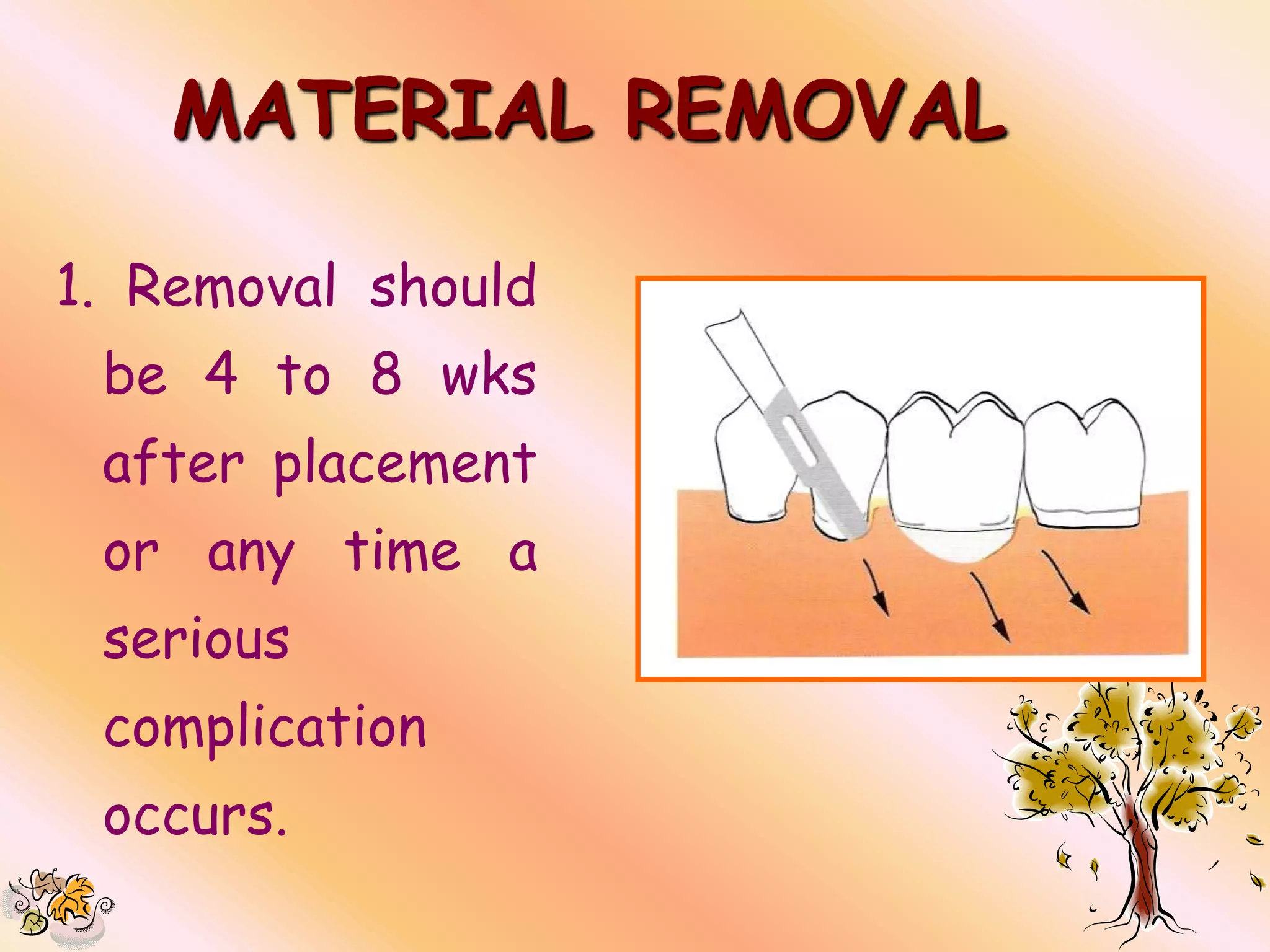 MATERIAL REMOVAL

1. Removal should be 4 to 8 wks after placement or any time a serious complication occurs.